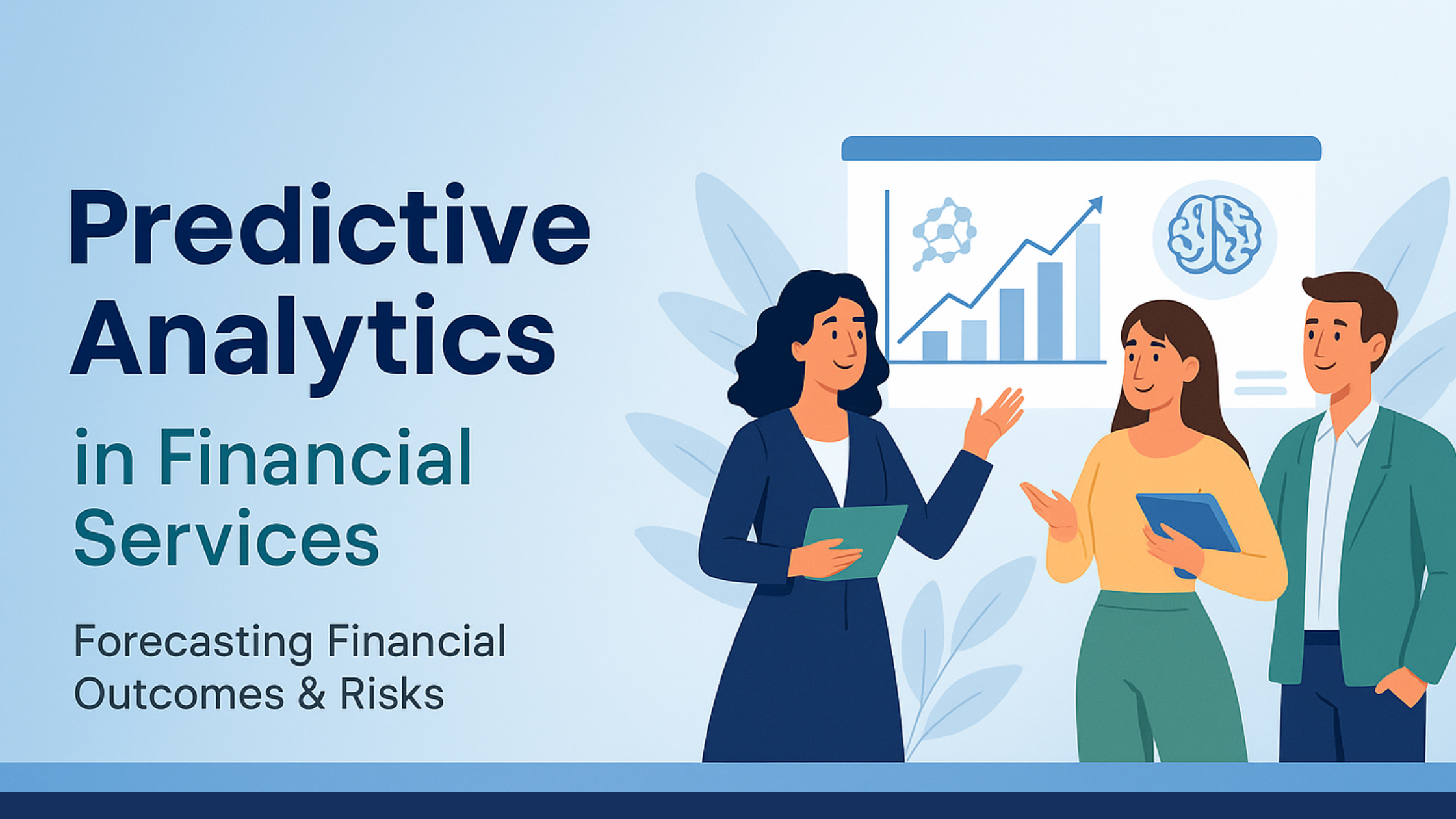 Predictive Analytics
in Financial Services

Forecasting Financial Outcomes & Risks